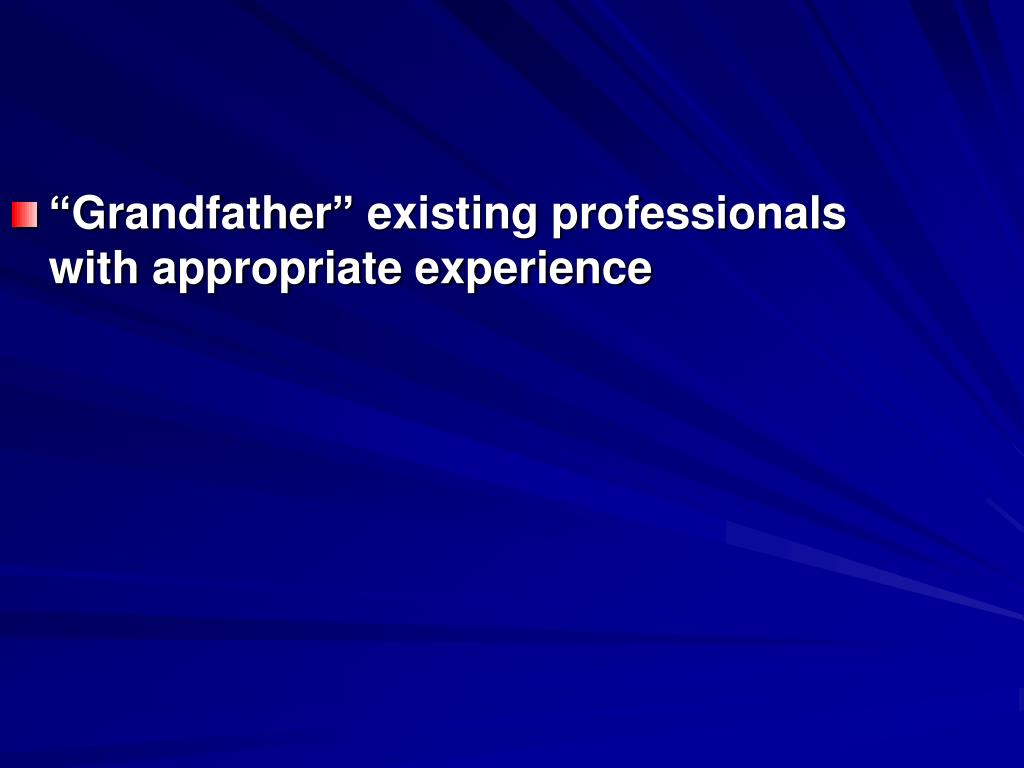 “Grandfather” existing professionals with appropriate experience